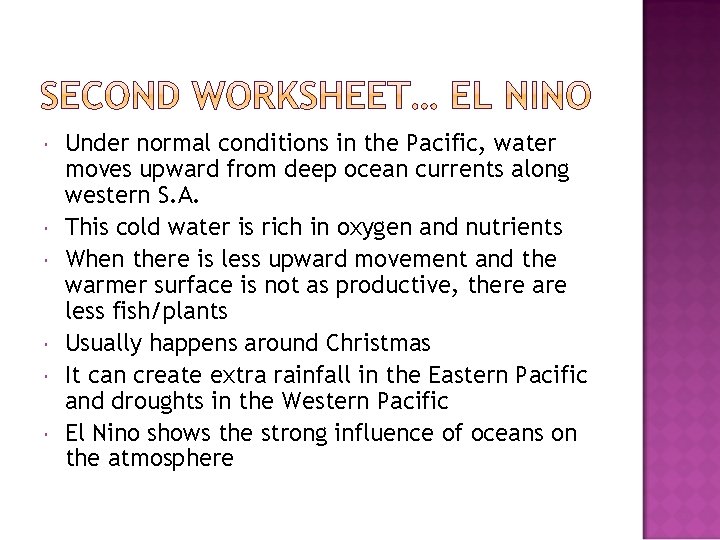 SECOND WORKSHEET… EL NINO

- Under normal conditions in the Pacific, water moves upward from deep ocean currents along western S.A.
- This cold water is rich in oxygen and nutrients
- When there is less upward movement and the warmer surface is not as productive, there are less fish/plants
- Usually happens around Christmas
- It can create extra rainfall in the Eastern Pacific and droughts in the Western Pacific
- El Nino shows the strong influence of oceans on the atmosphere